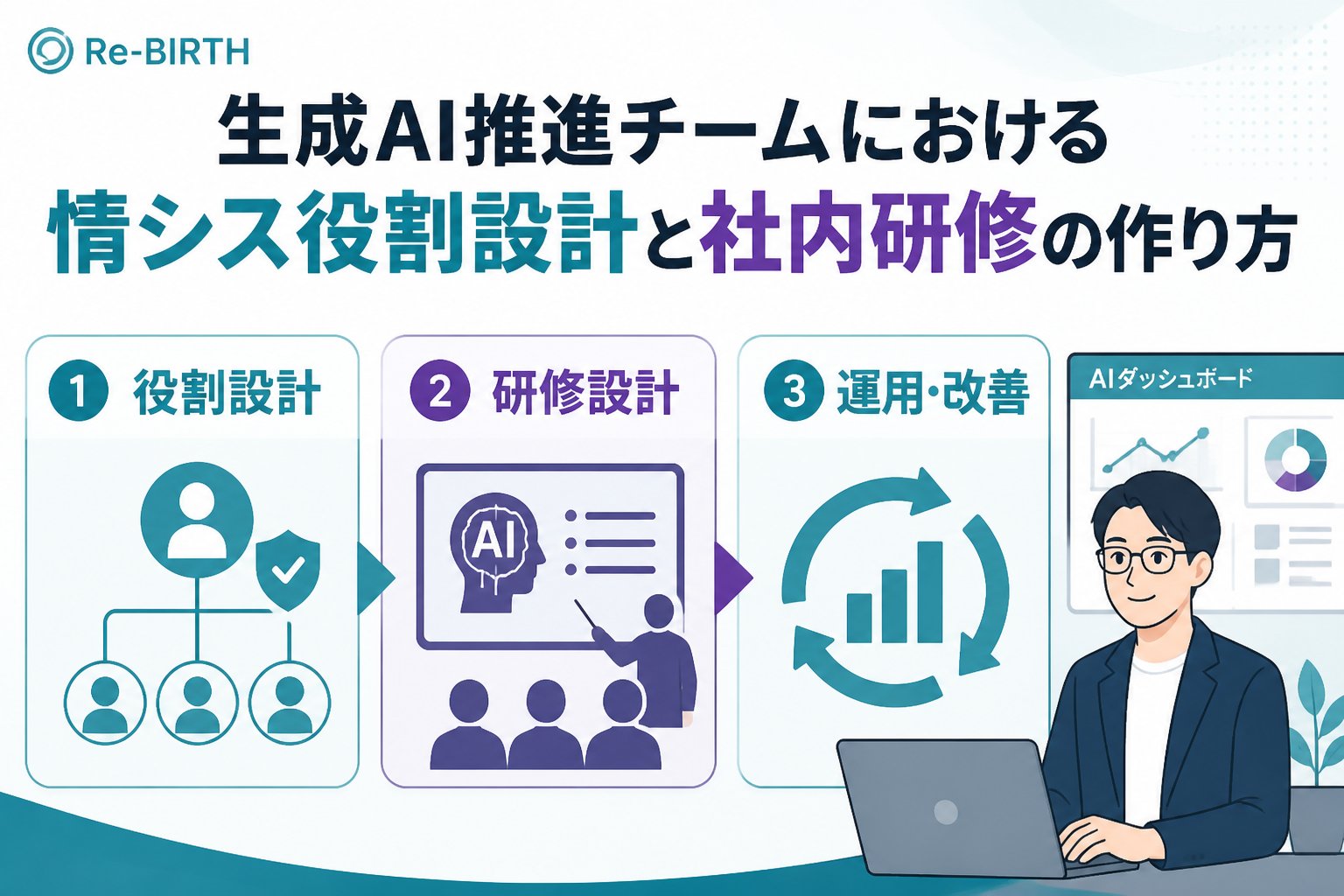 Re-BIRTH

生成AI推進チームにおける
情シス役割設計と社内研修の作り方

1 役割設計

2 研修設計

AI

3 運用・改善

AIダッシュボード